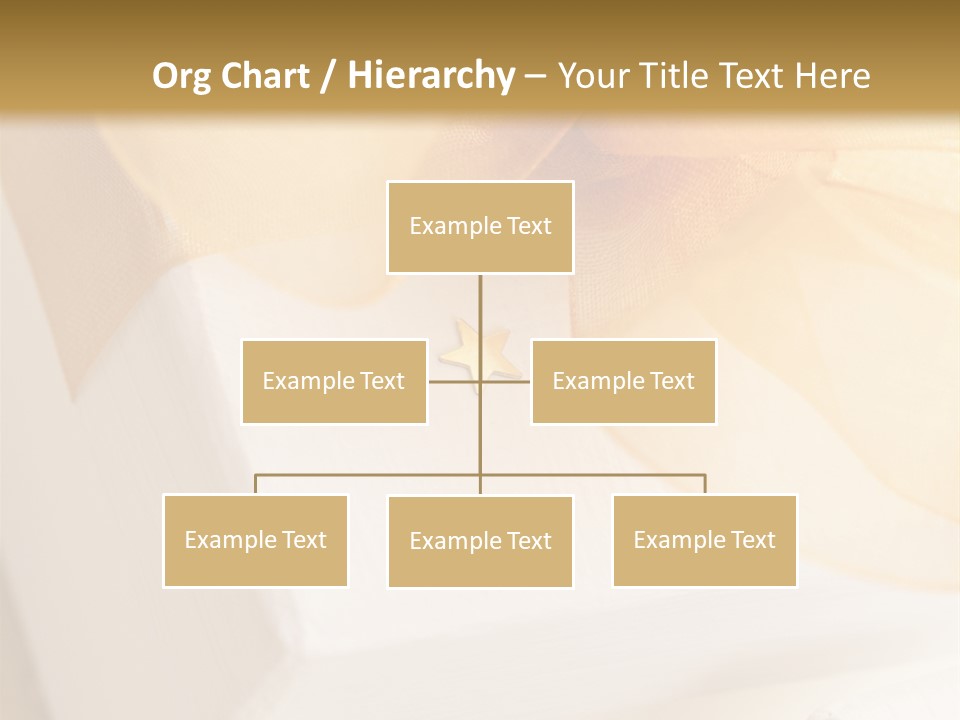 Org Chart / Hierarchy – Your Title Text Here

Example Text

Example Text

Example Text

Example Text

Example Text

Example Text